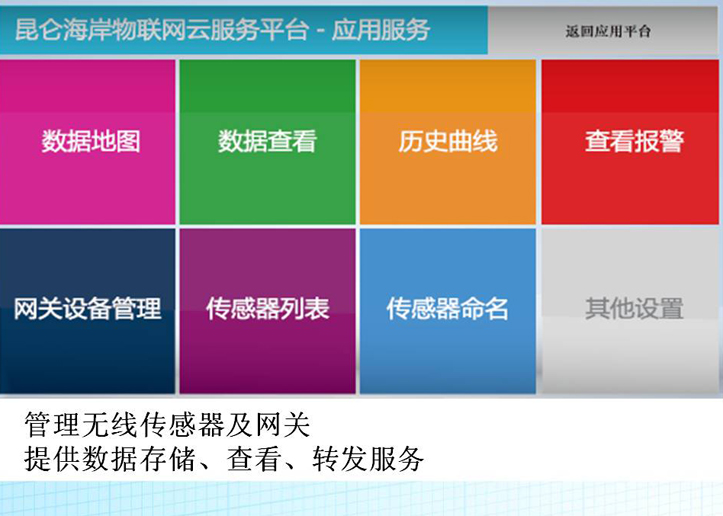 昆仑海岸物联网云服务平台 - 应用服务

返回应用平台

数据地图

数据查看

历史曲线

查看报警

网关设备管理

传感器列表

传感器命名

其他设置

管理无线传感器及网关
提供数据存储、查看、转发服务